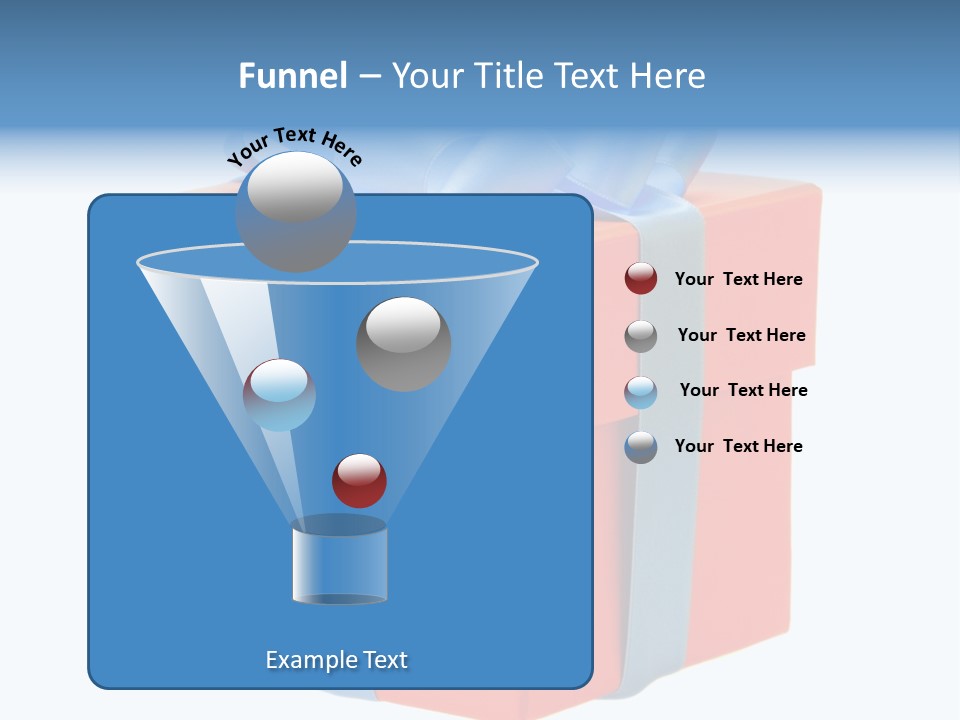 Funnel – Your Title Text Here

Your Text Here

Your Text Here

Your Text Here

Your Text Here

Your Text Here

Example Text